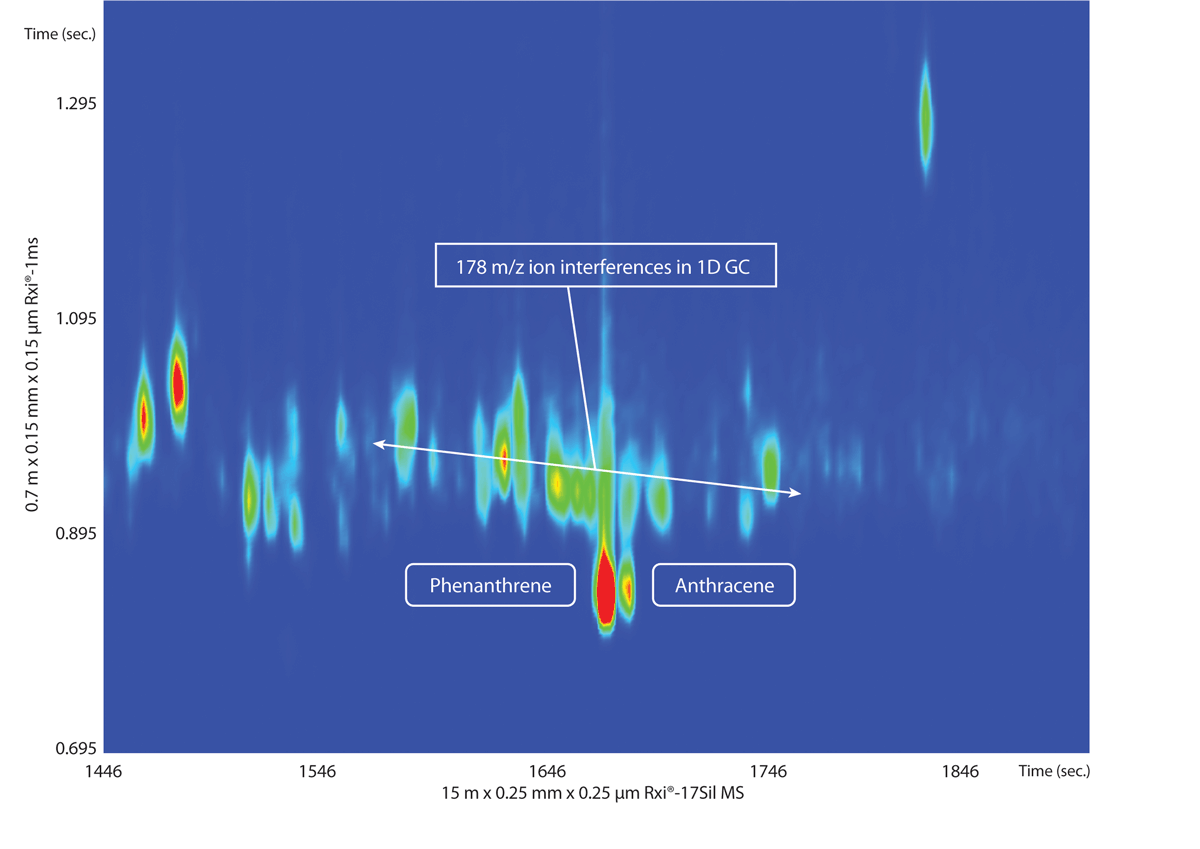 Time (sec.)

1.295

1.095

0.895

0.695

0.7 m x 0.15 mm x 0.15 µm Rxi®-1ms

178 m/z ion interferences in 1D GC

Phenanthrene

Anthracene

1446 1546 1646 1746 1846 Time (sec.)

15 m x 0.25 mm x 0.25 µm Rxi®-17Sil MS